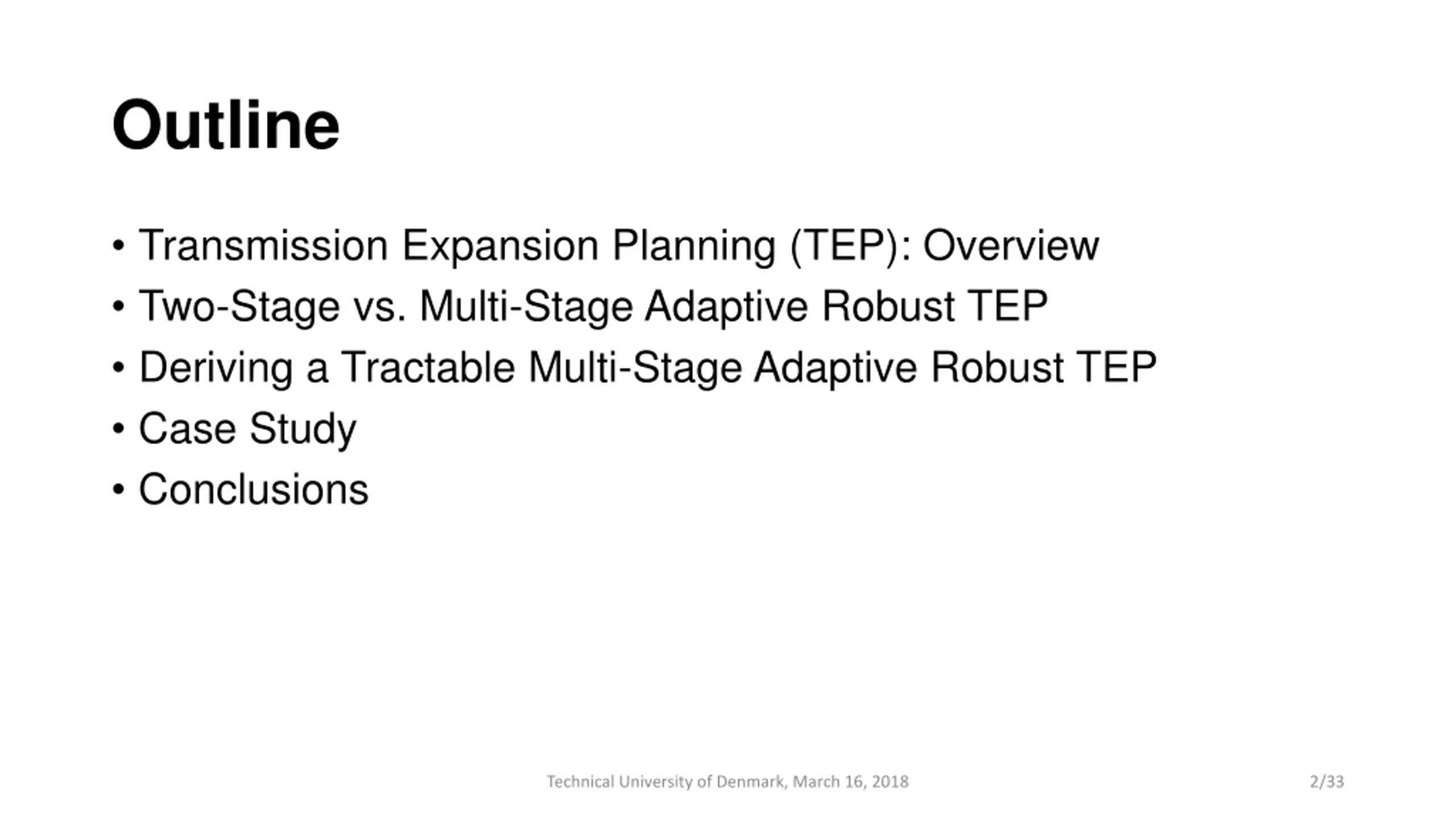 Outline

• Transmission Expansion Planning (TEP): Overview
• Two-Stage vs. Multi-Stage Adaptive Robust TEP
• Deriving a Tractable Multi-Stage Adaptive Robust TEP
• Case Study
• Conclusions

Technical University of Denmark, March 16, 2018

2/33